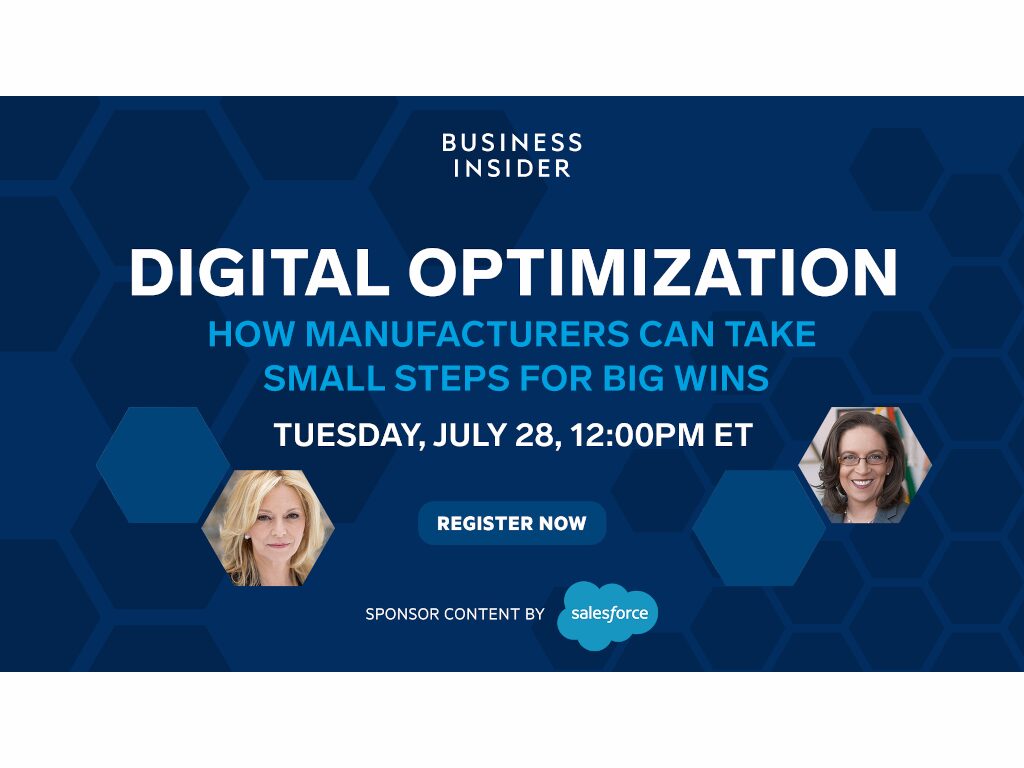 BUSINESS INSIDER

DIGITAL OPTIMIZATION

HOW MANUFACTURERS CAN TAKE SMALL STEPS FOR BIG WINS

TUESDAY, JULY 28, 12:00PM ET

REGISTER NOW

SPONSOR CONTENT BY salesforce